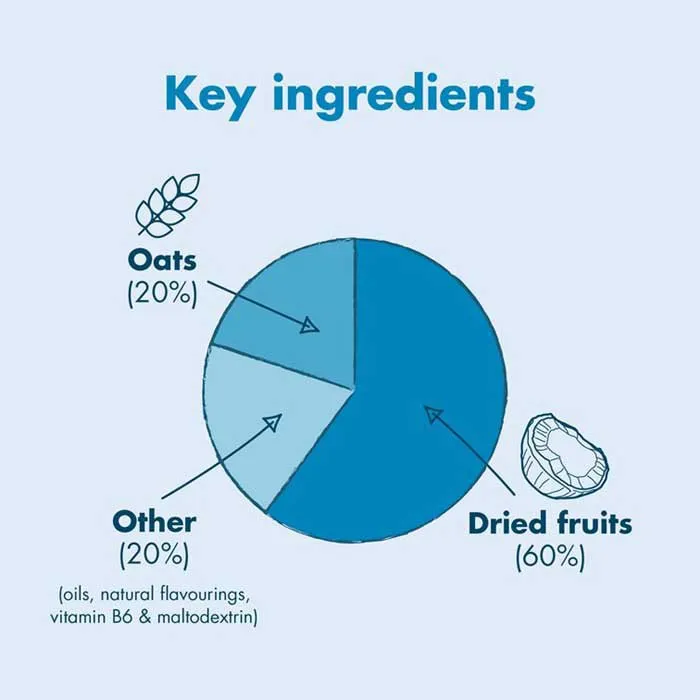 Key ingredients

Oats
(20%)

Other
(20%)
(oils, natural flavourings, vitamin B6 & maltodextrin)

Dried fruits
(60%)